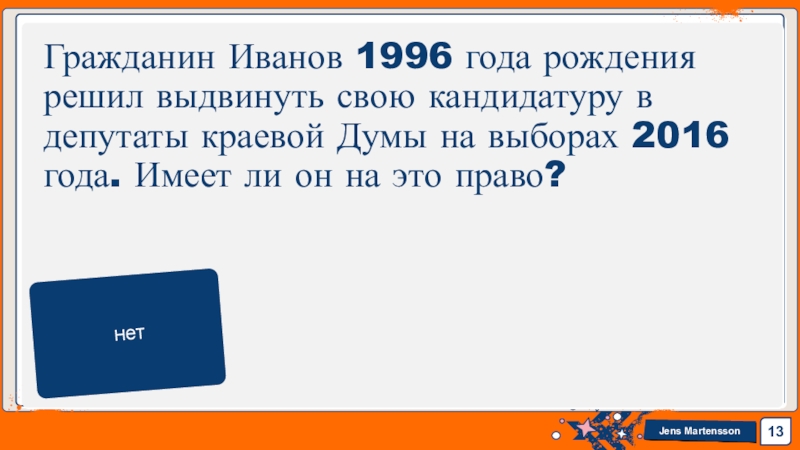 Гражданин Иванов 1996 года рождения решил выдвинуть свою кандидатуру в депутаты краевой Думы на выборах 2016 года. Имеет ли он на это право?

нет

Jens Martensson

13